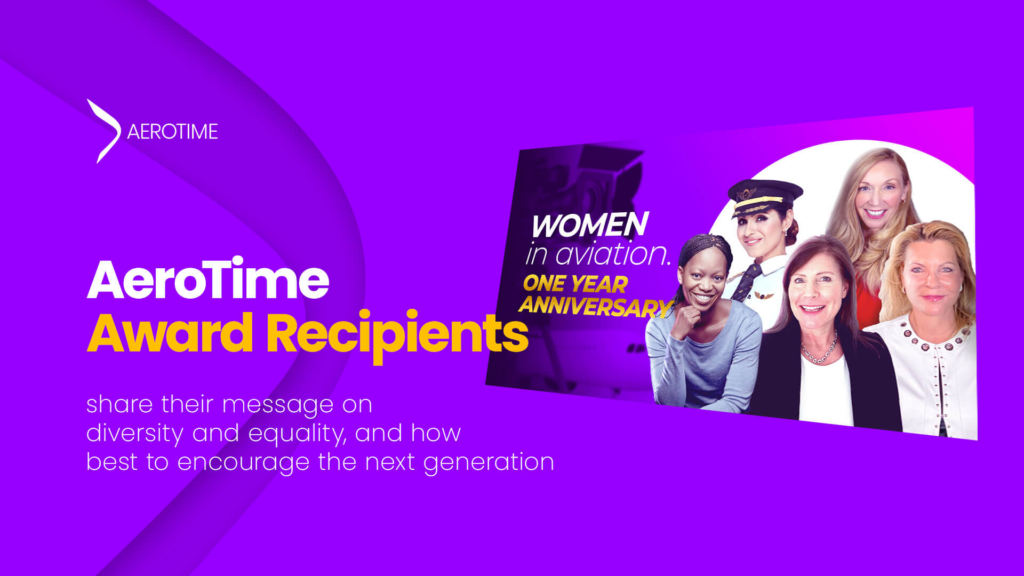 AEROTIME

AeroTime
Award Recipients

share their message on diversity and equality, and how best to encourage the next generation

WOMEN
in aviation.
ONE YEAR
ANNIVERSARY